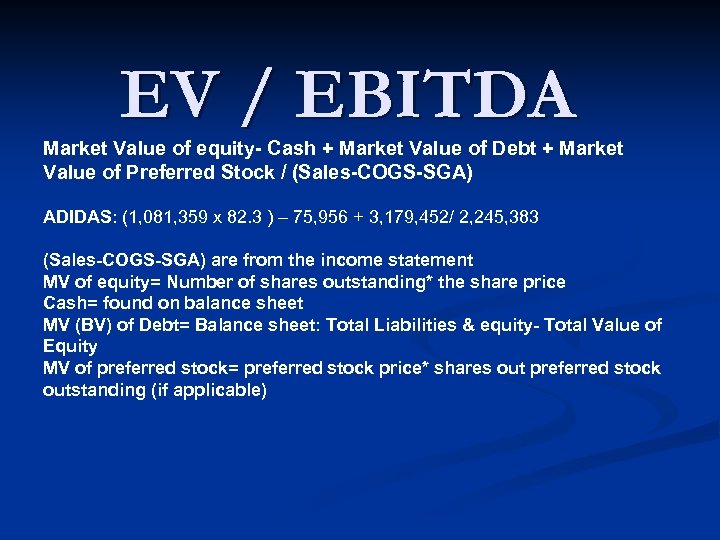 EV / EBITDA

Market Value of equity- Cash + Market Value of Debt + Market Value of Preferred Stock / (Sales-COGS-SGA)

ADIDAS: (1,081,359 x 82.3 ) – 75,956 + 3,179,452/ 2,245,383

(Sales-COGS-SGA) are from the income statement
MV of equity= Number of shares outstanding* the share price
Cash= found on balance sheet
MV (BV) of Debt= Balance sheet: Total Liabilities & equity- Total Value of Equity
MV of preferred stock= preferred stock price* shares out preferred stock outstanding (if applicable)